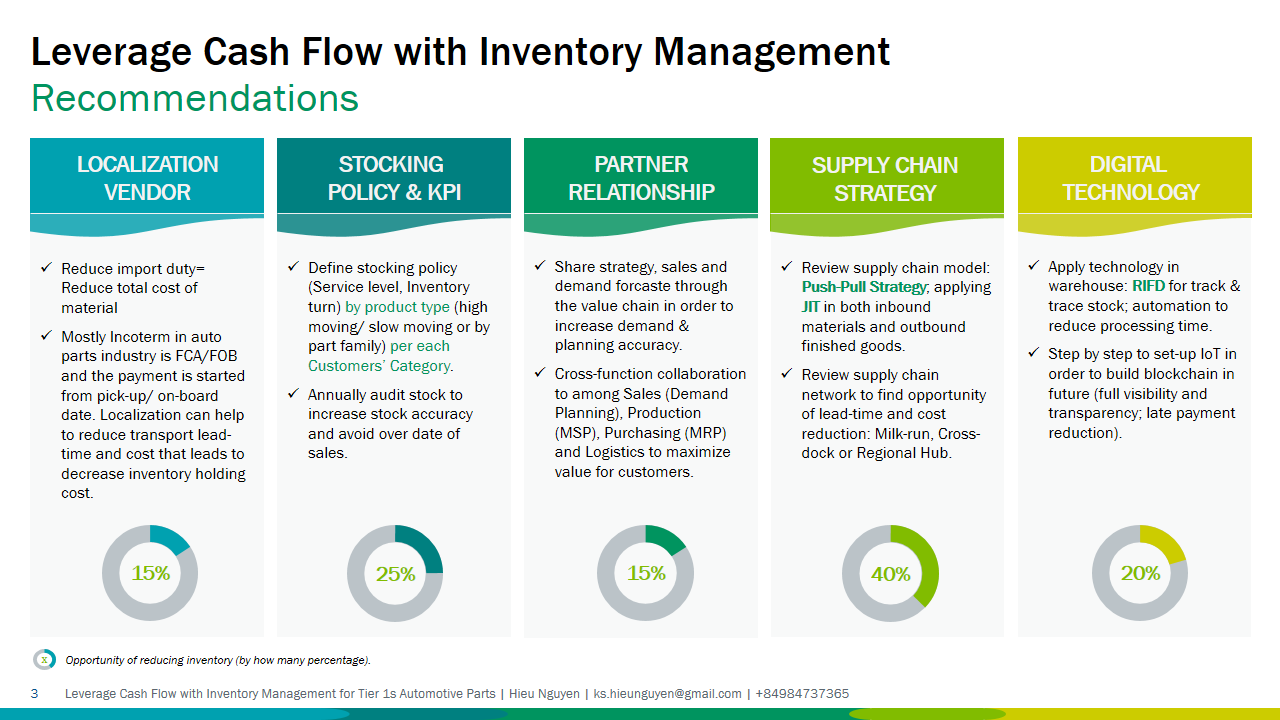 Leverage Cash Flow with Inventory Management
Recommendations

LOCALIZATION VENDOR

✓ Reduce import duty= Reduce total cost of material

✓ Mostly Incoterm in auto parts industry is FCA/FOB and the payment is started from pick-up/ on-board date. Localization can help to reduce transport lead-time and cost that leads to decrease inventory holding cost.

15%

STOCKING POLICY & KPI

✓ Define stocking policy (Service level, Inventory turn) by product type (high moving/ slow moving or by part family) per each Customers' Category.

✓ Annually audit stock to increase stock accuracy and avoid over date of sales.

25%

PARTNER RELATIONSHIP

✓ Share strategy, sales and demand forcaste through the value chain in order to increase demand & planning accuracy.

✓ Cross-function collaboration to among Sales (Demand Planning), Production (MSP), Purchasing (MRP) and Logistics to maximize value for customers.

15%

SUPPLY CHAIN STRATEGY

✓ Review supply chain model: Push-Pull Strategy; applying JIT in both inbound materials and outbound finished goods.

✓ Review supply chain network to find opportunity of lead-time and cost reduction: Milk-run, Cross-dock or Regional Hub.

40%

DIGITAL TECHNOLOGY

✓ Apply technology in warehouse: RIFD for track & trace stock; automation to reduce processing time.

✓ Step by step to set-up IoT in order to build blockchain in future (full visibility and transparency; late payment reduction).

20%

x Opportunity of reducing inventory (by how many percentage).

3 Leverage Cash Flow with Inventory Management for Tier 1s Automotive Parts | Hieu Nguyen | ks.hieunguyen@gmail.com | +84984737365